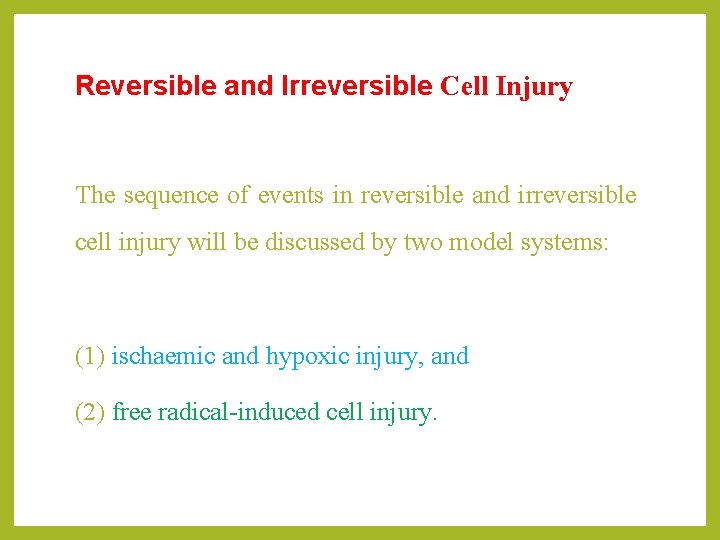 Reversible and Irreversible Cell Injury

The sequence of events in reversible and irreversible cell injury will be discussed by two model systems:

(1) ischaemic and hypoxic injury, and

(2) free radical-induced cell injury.